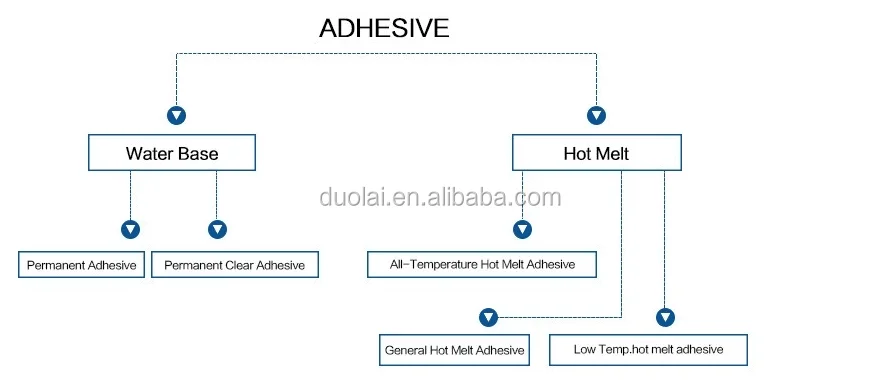 ADHESIVE

Water Base

Hot Melt

duolai.en.alibaba.com

Permanent Adhesive

Permanent Clear Adhesive

All-Temperature Hot Melt Adhesive

General Hot Melt Adhesive

Low Temp.hot melt adhesive